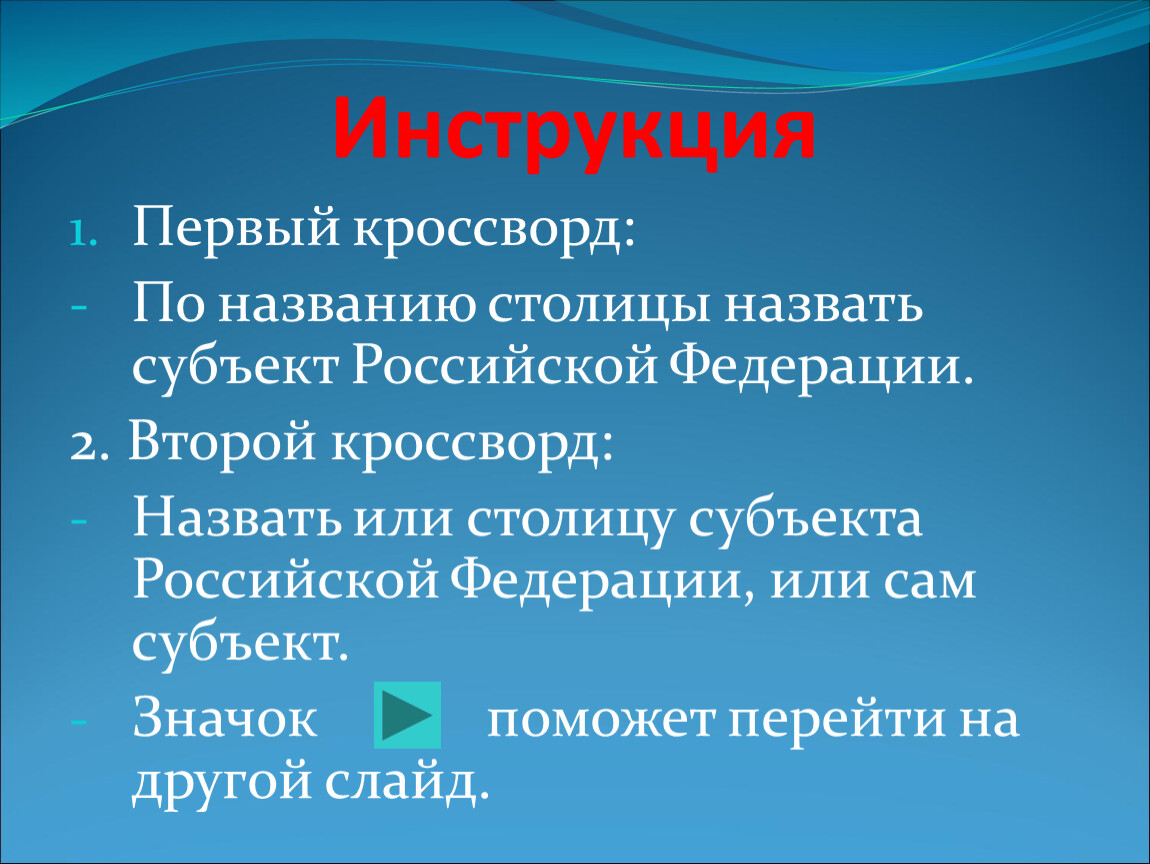 Инструкция

1. Первый кроссворд:

- По названию столицы назвать субъект Российской Федерации.

2. Второй кроссворд:

- Назвать или столицу субъекта Российской Федерации, или сам субъект.

- Значок поможет перейти на другой слайд.